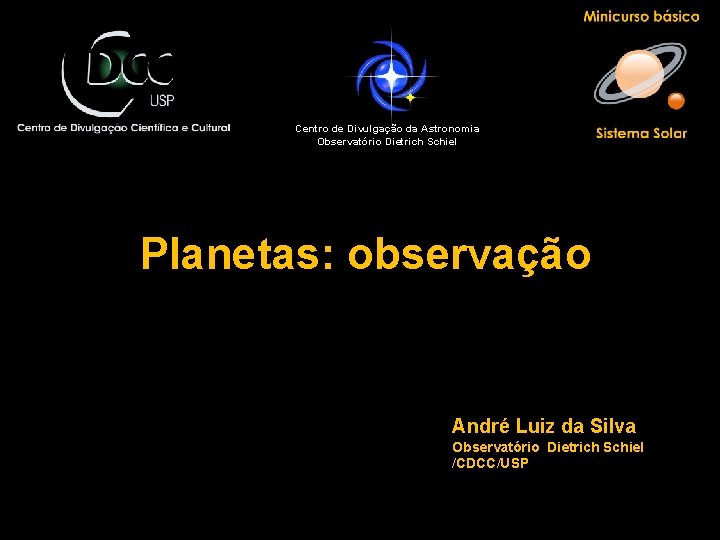 CDCC
USP
Centro de Divulgaçao Científica e Cultural

Centro de Divulgação da Astronomia
Observatório Dietrich Schiel

Minicurso básico

Sistema Solar

Planetas: observação

André Luiz da Silva
Observatório Dietrich Schiel /CDCC/USP